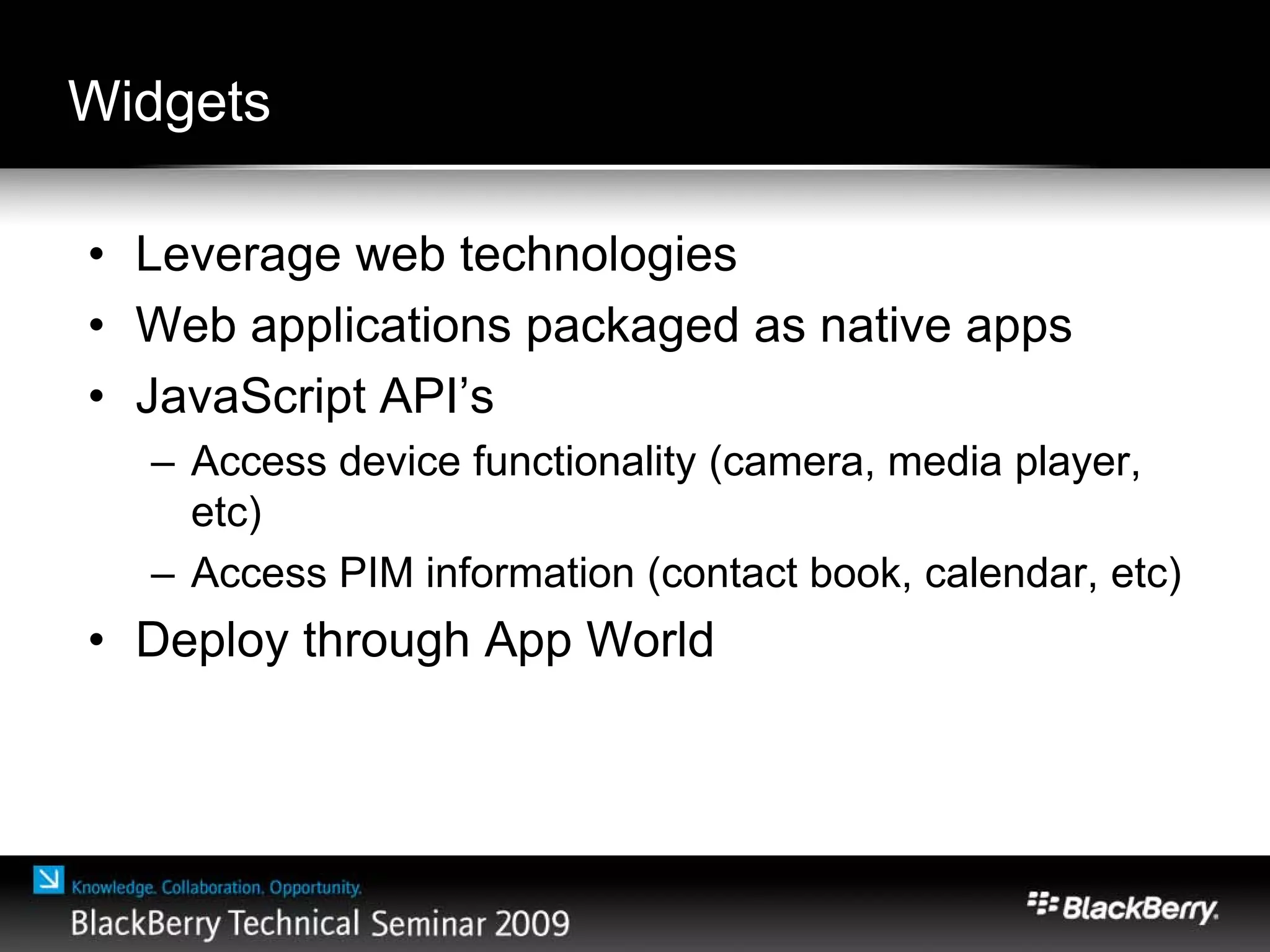 Widgets

• Leverage web technologies
• Web applications packaged as native apps
• JavaScript API's
– Access device functionality (camera, media player, etc)
– Access PIM information (contact book, calendar, etc)
• Deploy through App World

Knowledge. Collaboration. Opportunity.
BlackBerry Technical Seminar 2009

BlackBerry.